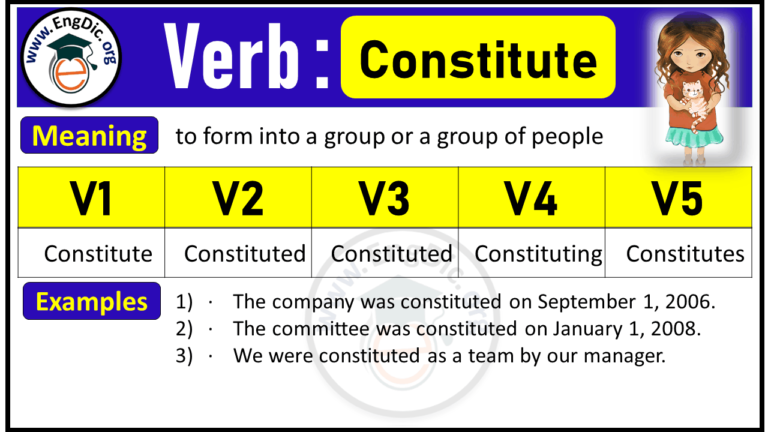 www.EngDic.org

Verb : Constitute

Meaning to form into a group or a group of people

| V1 | V2 | V3 | V4 | V5 |
|---|---|---|---|---|
| Constitute | Constituted | Constituted | Constituting | Constitutes |

Examples
1) · The company was constituted on September 1, 2006.
2) · The committee was constituted on January 1, 2008.
3) · We were constituted as a team by our manager.

www.EngDic.org